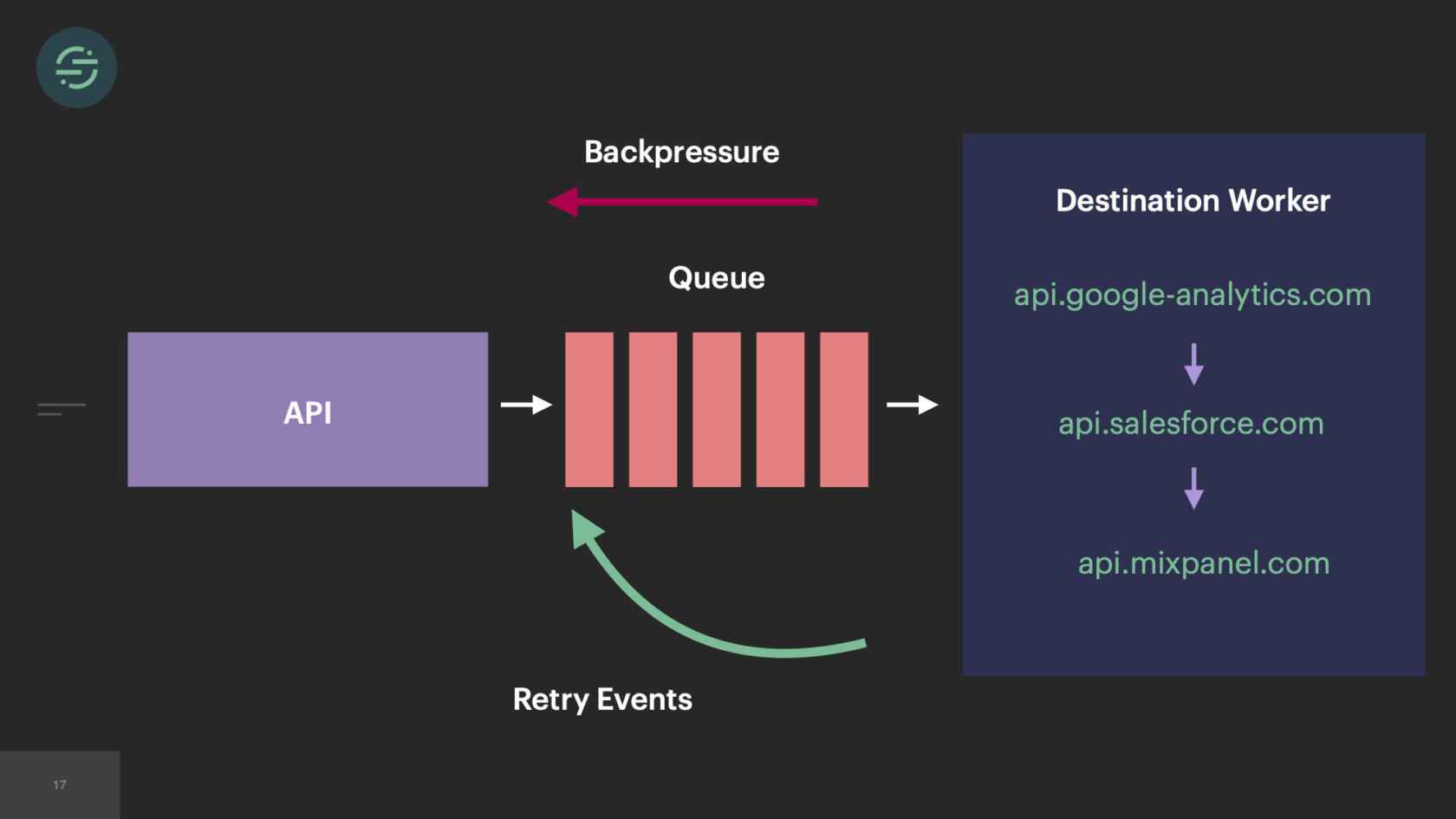 Backpressure

Queue

API

Destination Worker

api.google-analytics.com

api.salesforce.com

api.mixpanel.com

Retry Events

17